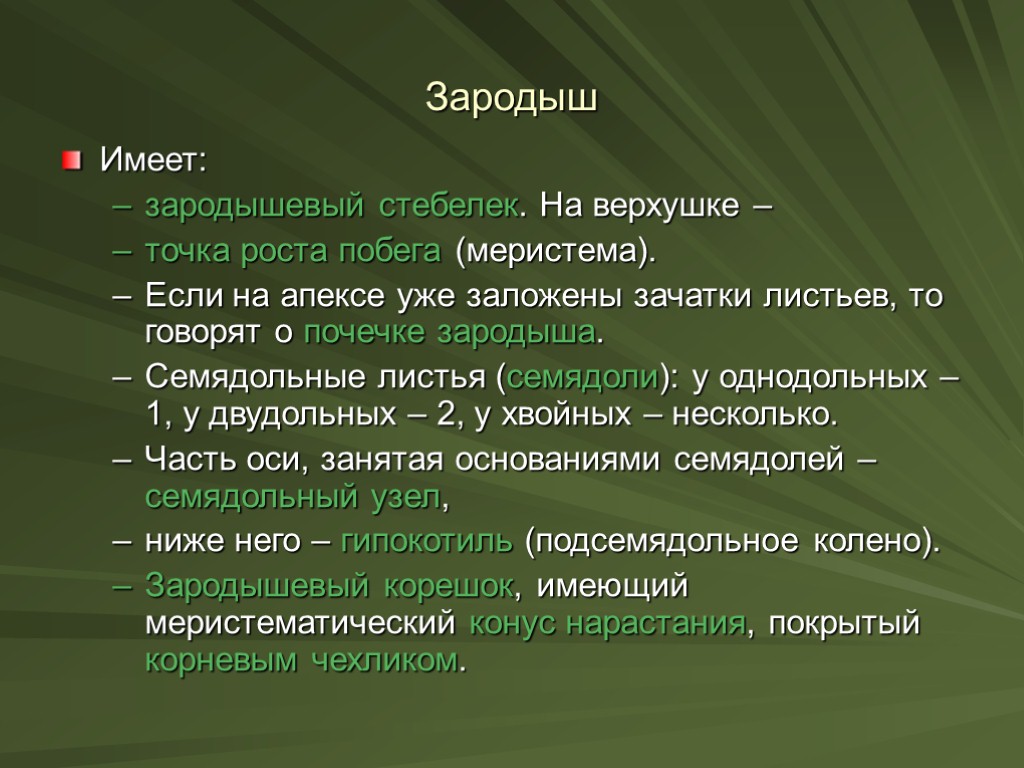 Зародыш

Имеет:

– зародышевый стебелек. На верхушке –

– точка роста побега (меристема).

– Если на апексе уже заложены зачатки листьев, то говорят о почечке зародыша.

– Семядольные листья (семядоли): у однодольных – 1, у двудольных – 2, у хвойных – несколько.

– Часть оси, занятая основаниями семядолей – семядольный узел,

– ниже него – гипокотиль (подсемядольное колено).

– Зародышевый корешок, имеющий меристематический конус нарастания, покрытый корневым чехликом.